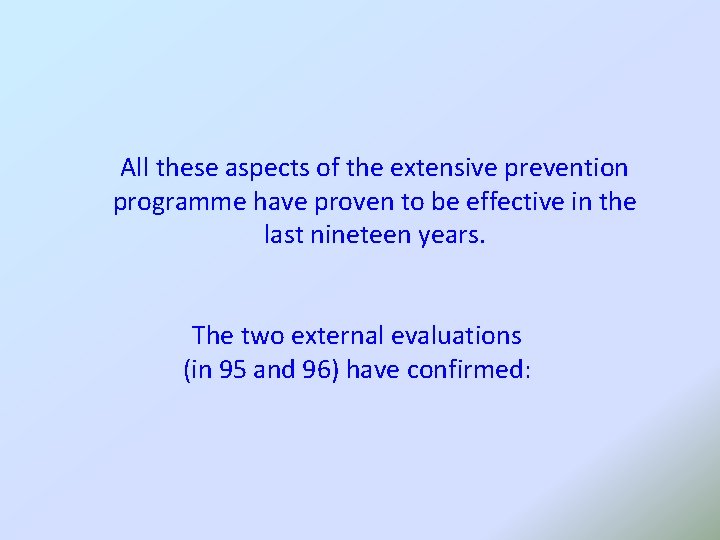 All these aspects of the extensive prevention programme have proven to be effective in the last nineteen years.

The two external evaluations (in 95 and 96) have confirmed: